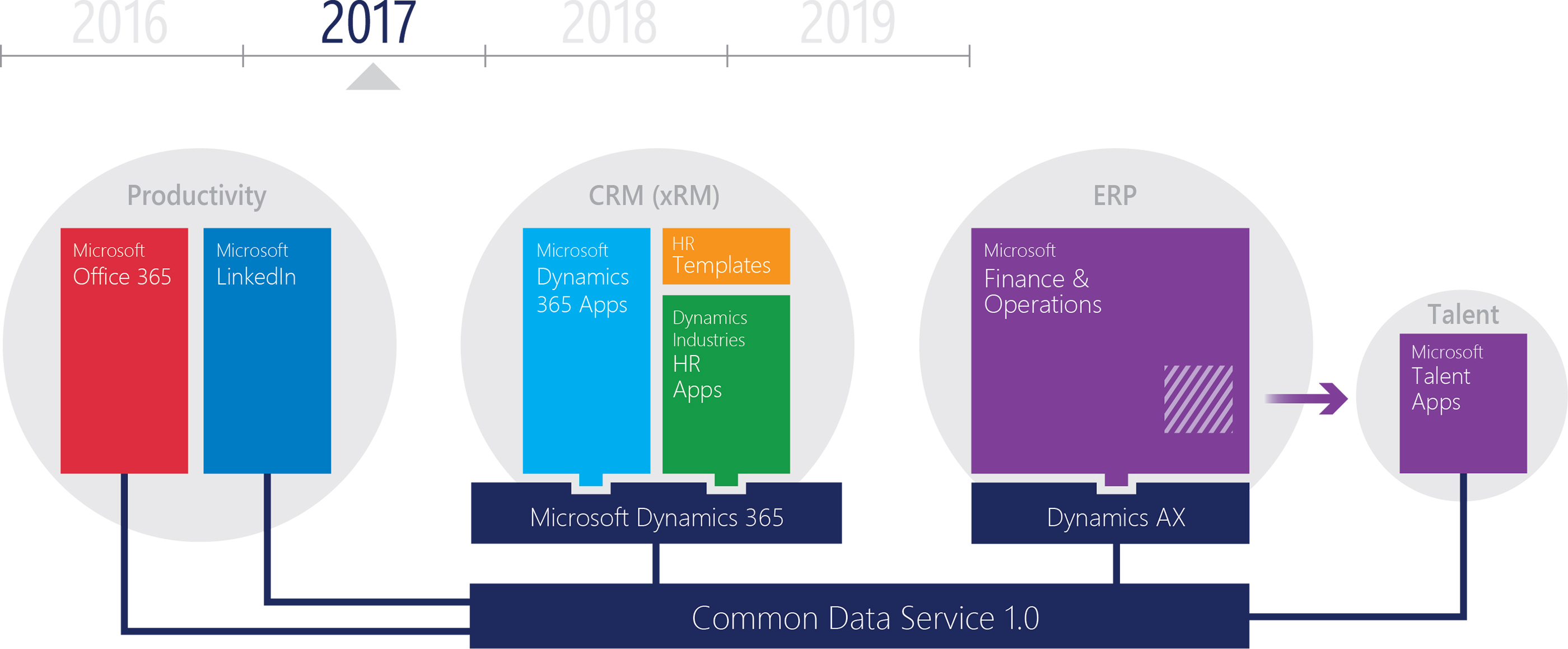 2016 2017 2018 2019

Productivity

Microsoft
Office 365

Microsoft
LinkedIn

CRM (xRM)

Microsoft
Dynamics
365 Apps

HR
Templates

Dynamics
Industries
HR
Apps

Microsoft Dynamics 365

ERP

Microsoft
Finance &
Operations

Dynamics AX

Talent

Microsoft
Talent
Apps

Common Data Service 1.0